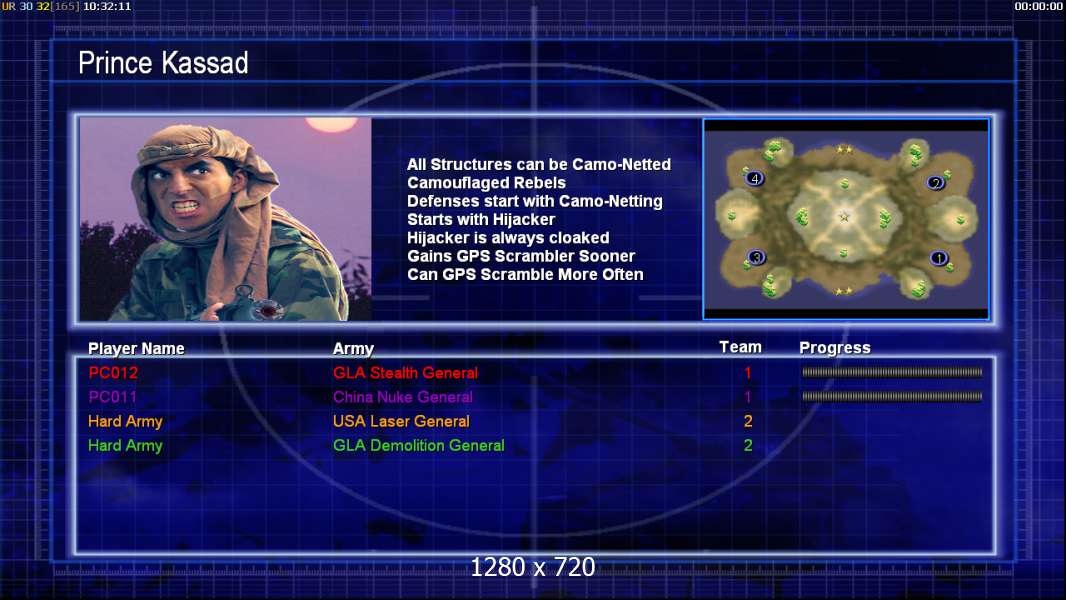 UR 30 32[165] 10:32:11

00:00:00

Prince Kassad

All Structures can be Camo-Netted
Camouflaged Rebels
Defenses start with Camo-Netting
Starts with Hijacker
Hijacker is always cloaked
Gains GPS Scrambler Sooner
Can GPS Scramble More Often

4
2
3
1

| Player Name | Army | Team | Progress |
|---|---|---|---|
| PC012 | GLA Stealth General | 1 | |
| PC011 | China Nuke General | 1 | |
| Hard Army | USA Laser General | 2 | |
| Hard Army | GLA Demolition General | 2 | |

1280 x 720